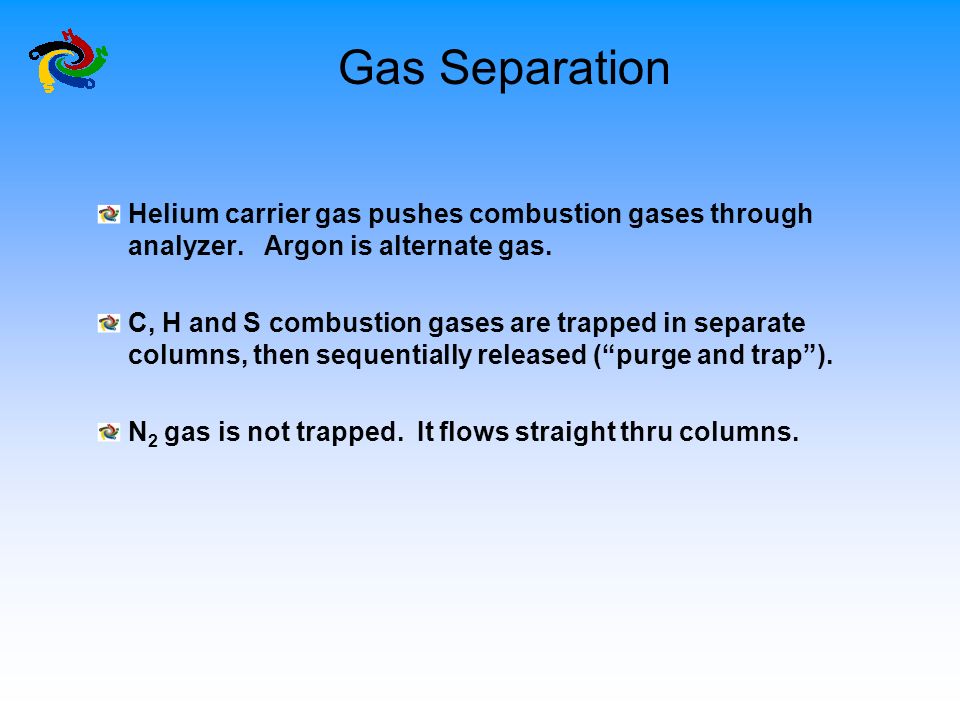 Gas Separation

Helium carrier gas pushes combustion gases through analyzer. Argon is alternate gas.

C, H and S combustion gases are trapped in separate columns, then sequentially released (“purge and trap”).

$N_2$ gas is not trapped. It flows straight thru columns.